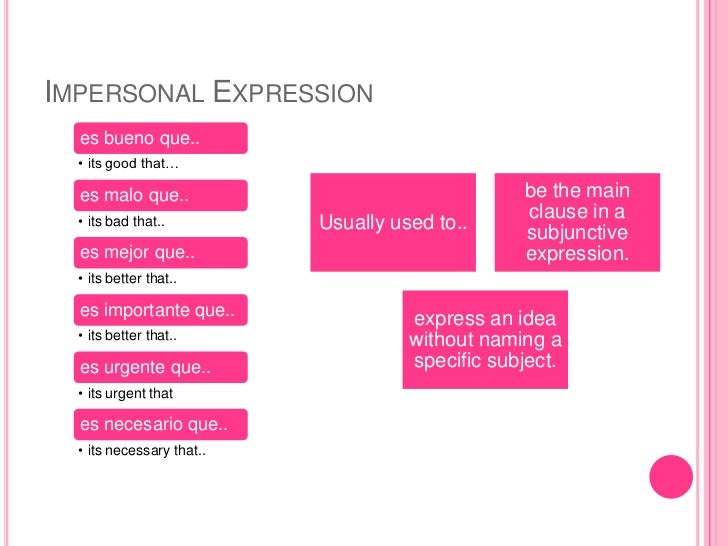 IMPERSONAL EXPRESSION

es bueno que..
• its good that…

es malo que..
• its bad that..

es mejor que..
• its better that..

es importante que..
• its better that..

es urgente que..
• its urgent that

es necesario que..
• its necessary that..

Usually used to..

be the main clause in a subjunctive expression.

express an idea without naming a specific subject.